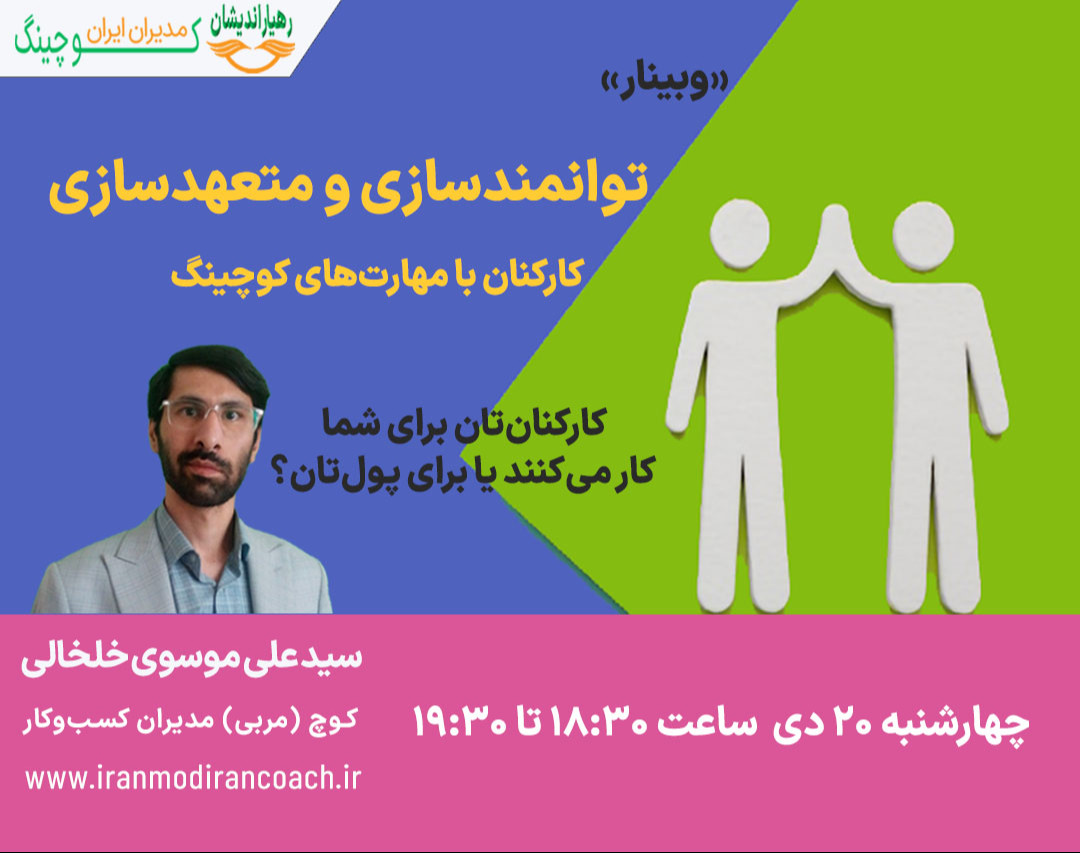 رهیاراندیشان مدیران ایران کوچینگ

«وبینار»

توانمندسازی و متعهدسازی

کارکنان با مهارت‌های کوچینگ

کارکنان‌تان برای شما کار می‌کنند یا برای پول‌تان؟

سیدعلی موسوی خلخالی

کوچ (مربی) مدیران کسب‌وکار

www.iranmodirancoach.ir

چهارشنبه ۲۰ دی ساعت ۱۸:۳۰ تا ۱۹:۳۰